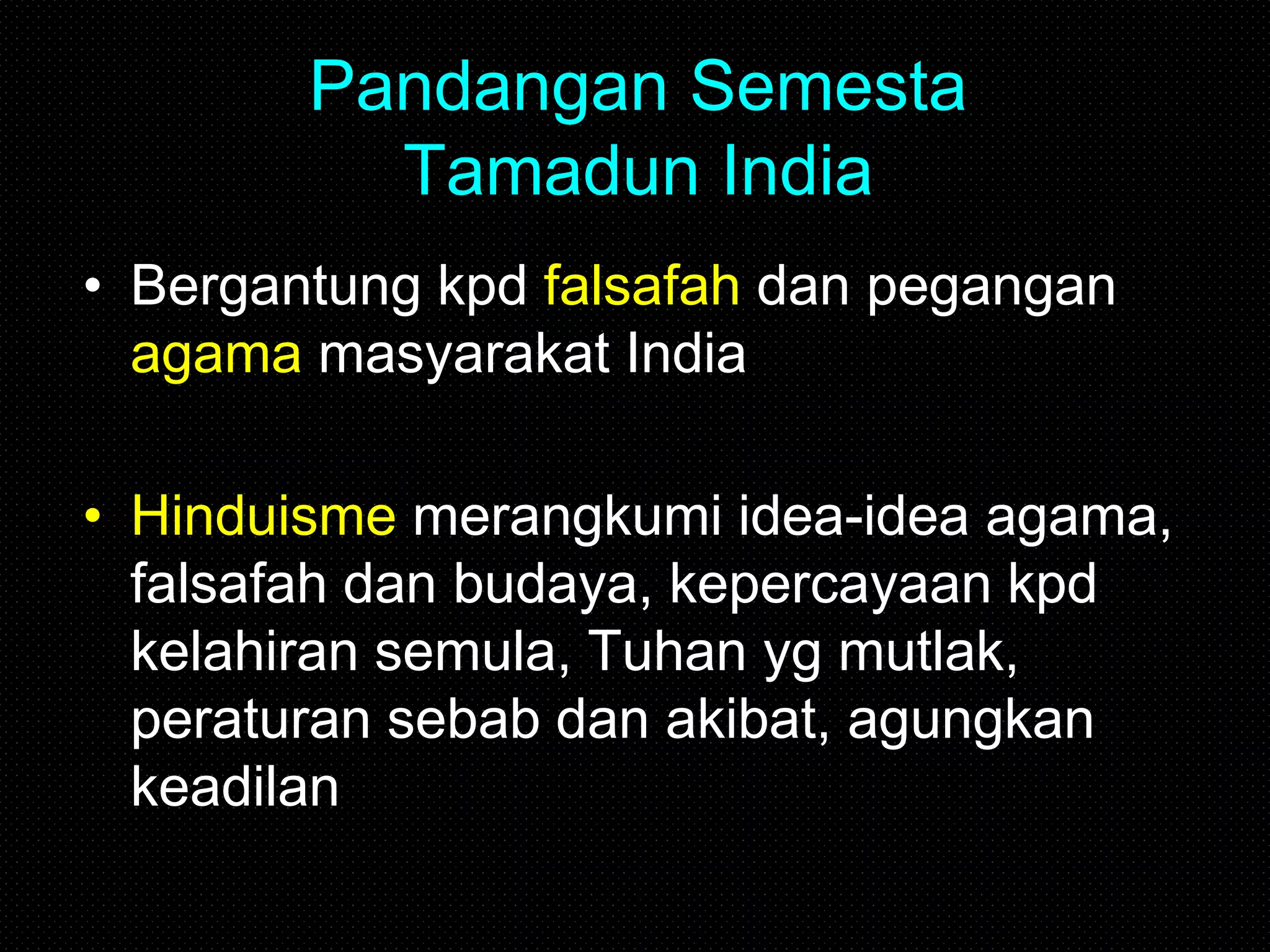 Pandangan Semesta Tamadun India

• Bergantung kpd falsafah dan pegangan agama masyarakat India

• Hinduisme merangkumi idea-idea agama, falsafah dan budaya, kepercayaan kpd kelahiran semula, Tuhan yg mutlak, peraturan sebab dan akibat, agungkan keadilan